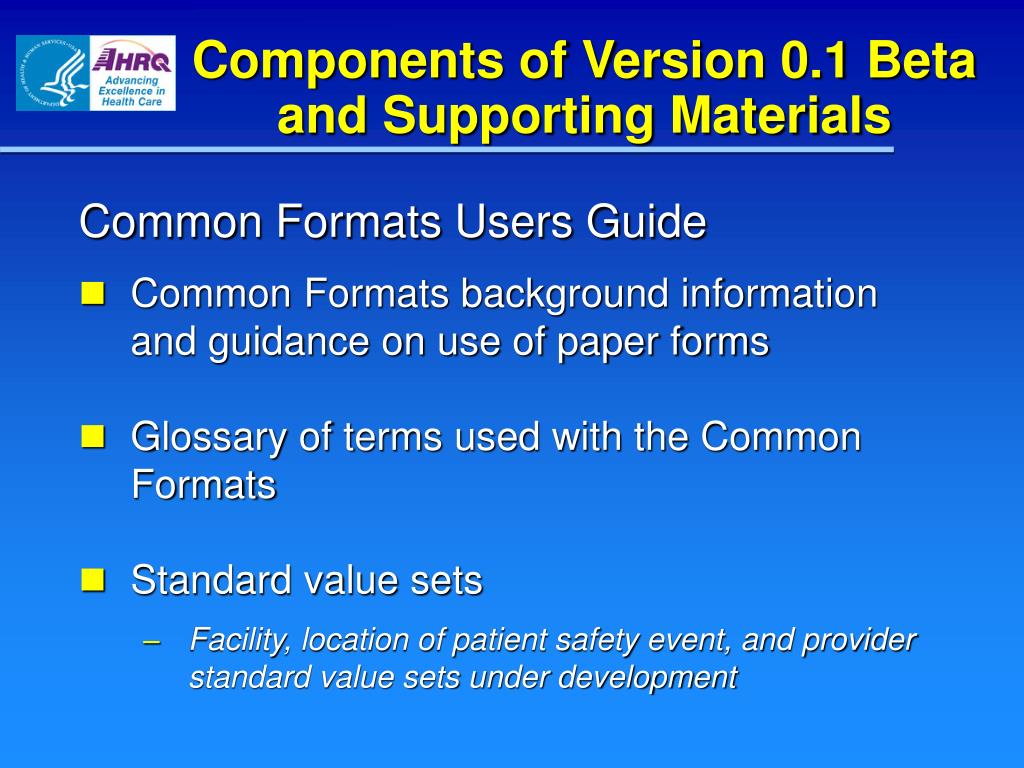 AHRQ
Advancing Excellence in Health Care

Components of Version 0.1 Beta and Supporting Materials

Common Formats Users Guide

Common Formats background information and guidance on use of paper forms

Glossary of terms used with the Common Formats

Standard value sets

– Facility, location of patient safety event, and provider standard value sets under development